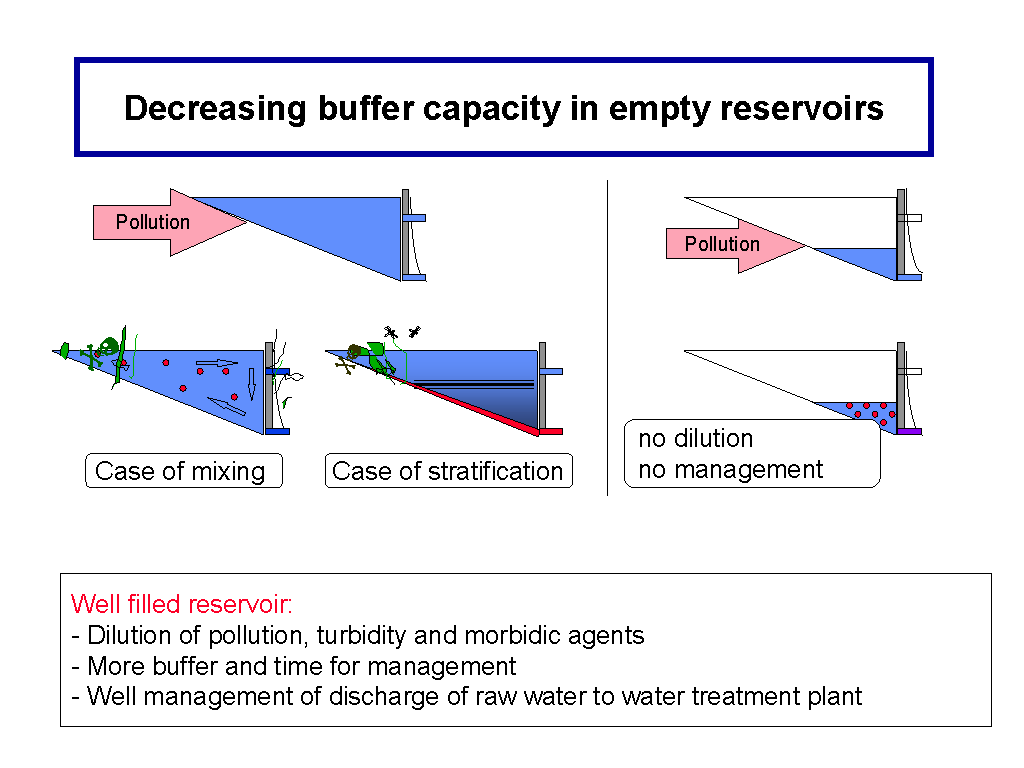 Decreasing buffer capacity in empty reservoirs

Pollution

Case of mixing

Case of stratification

Pollution

no dilution
no management

Well filled reservoir:
- Dilution of pollution, turbidity and morbidic agents
- More buffer and time for management
- Well management of discharge of raw water to water treatment plant